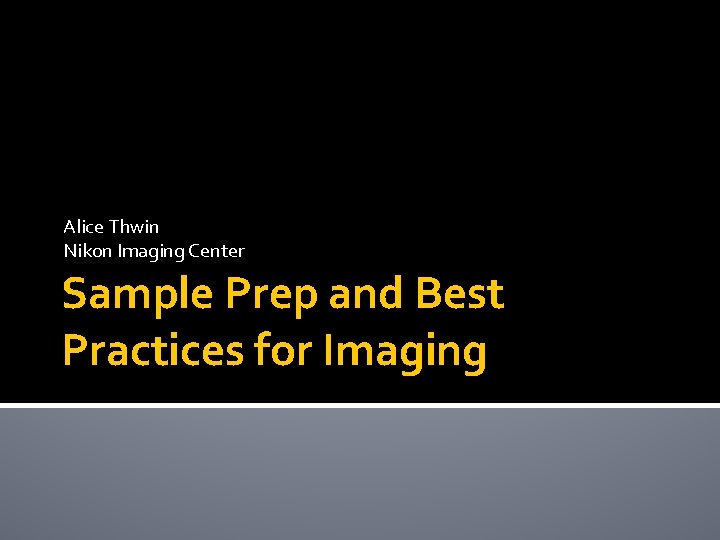 Alice Thwin
Nikon Imaging Center

Sample Prep and Best Practices for Imaging